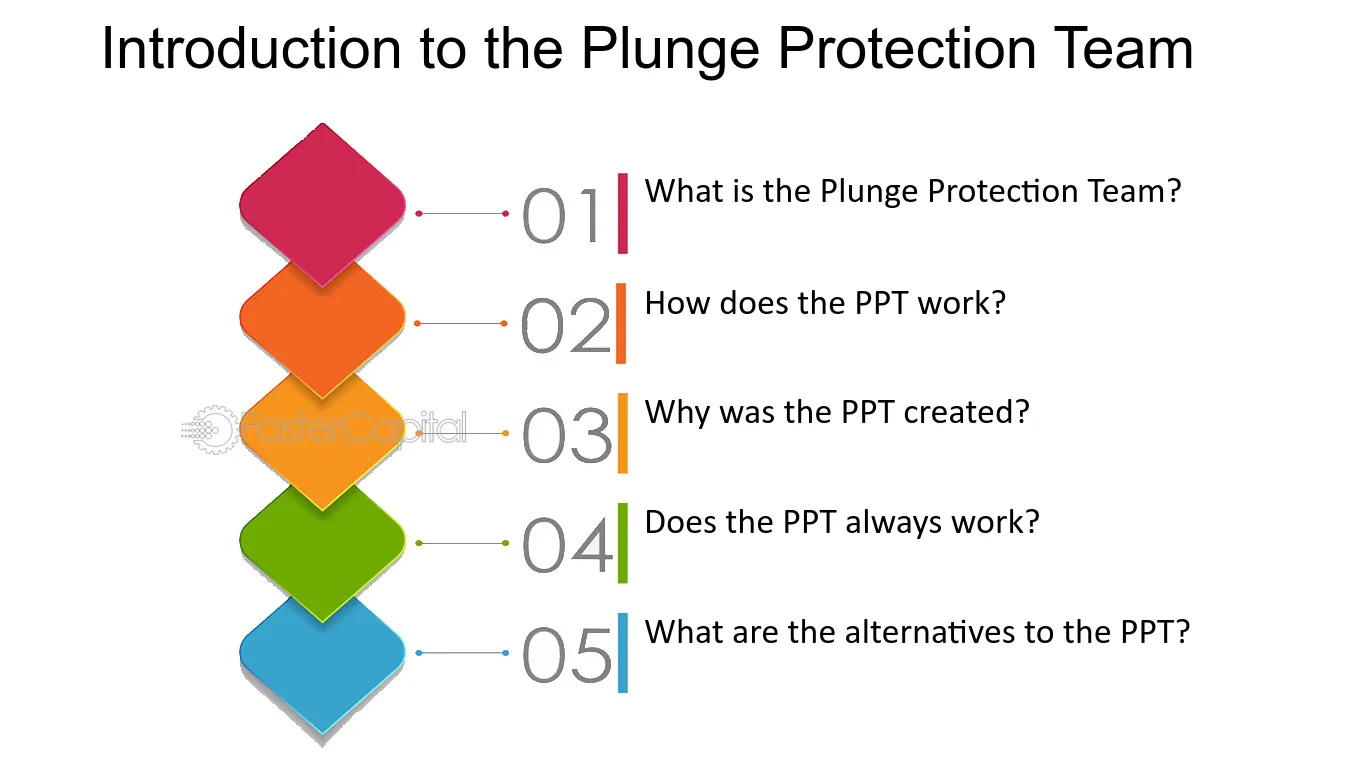 Introduction to the Plunge Protection Team

01 What is the Plunge Protection Team?

02 How does the PPT work?

03 Why was the PPT created?

04 Does the PPT always work?

05 What are the alternatives to the PPT?

FasterCapital